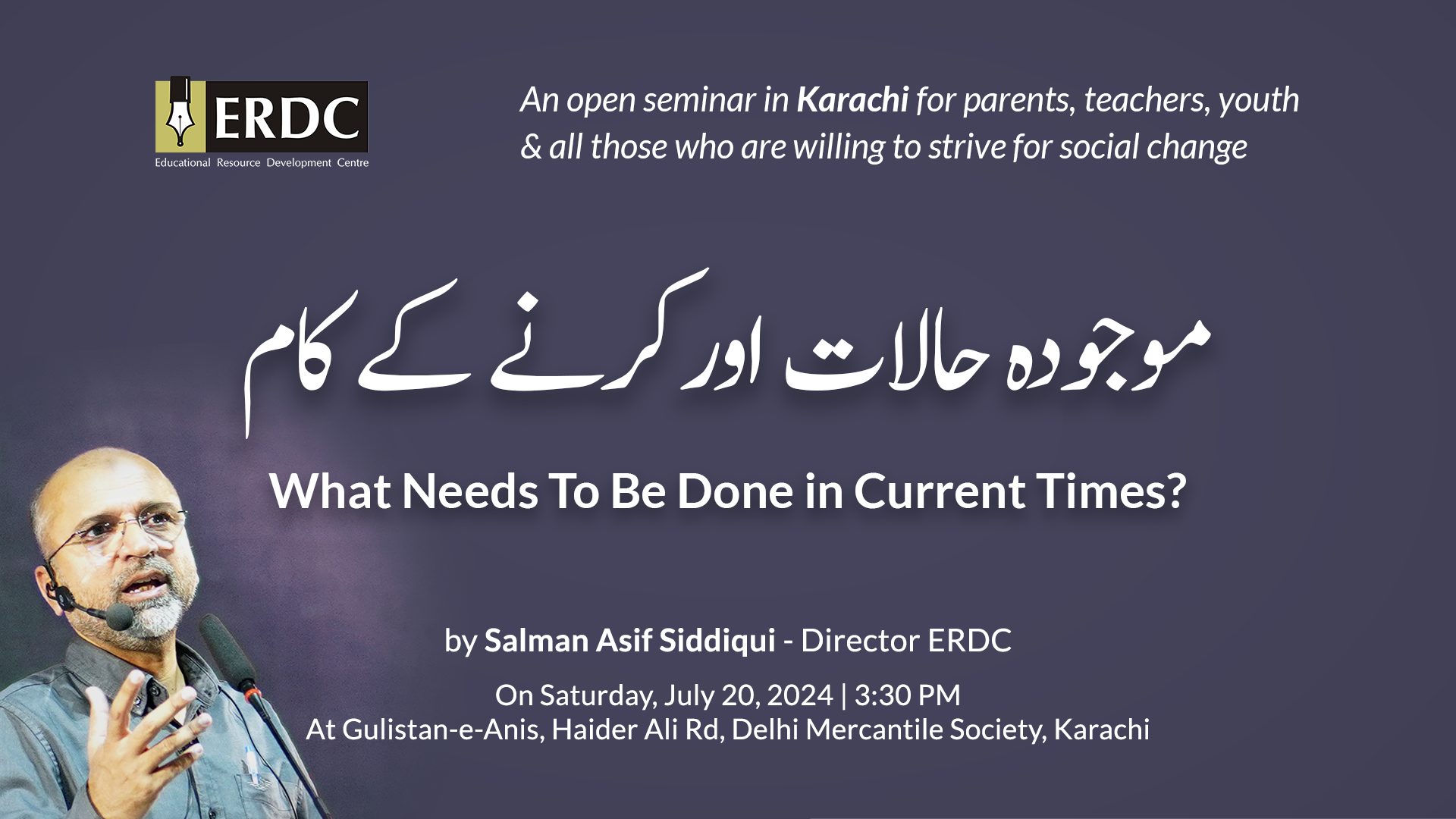 ERDC
Educational Resource Development Centre

An open seminar in Karachi for parents, teachers, youth & all those who are willing to strive for social change

موجودہ حالات اور کرنے کے کام

What Needs To Be Done in Current Times?

by Salman Asif Siddiqui - Director ERDC

On Saturday, July 20, 2024 | 3:30 PM
At Gulistan-e-Anis, Haider Ali Rd, Delhi Mercantile Society, Karachi